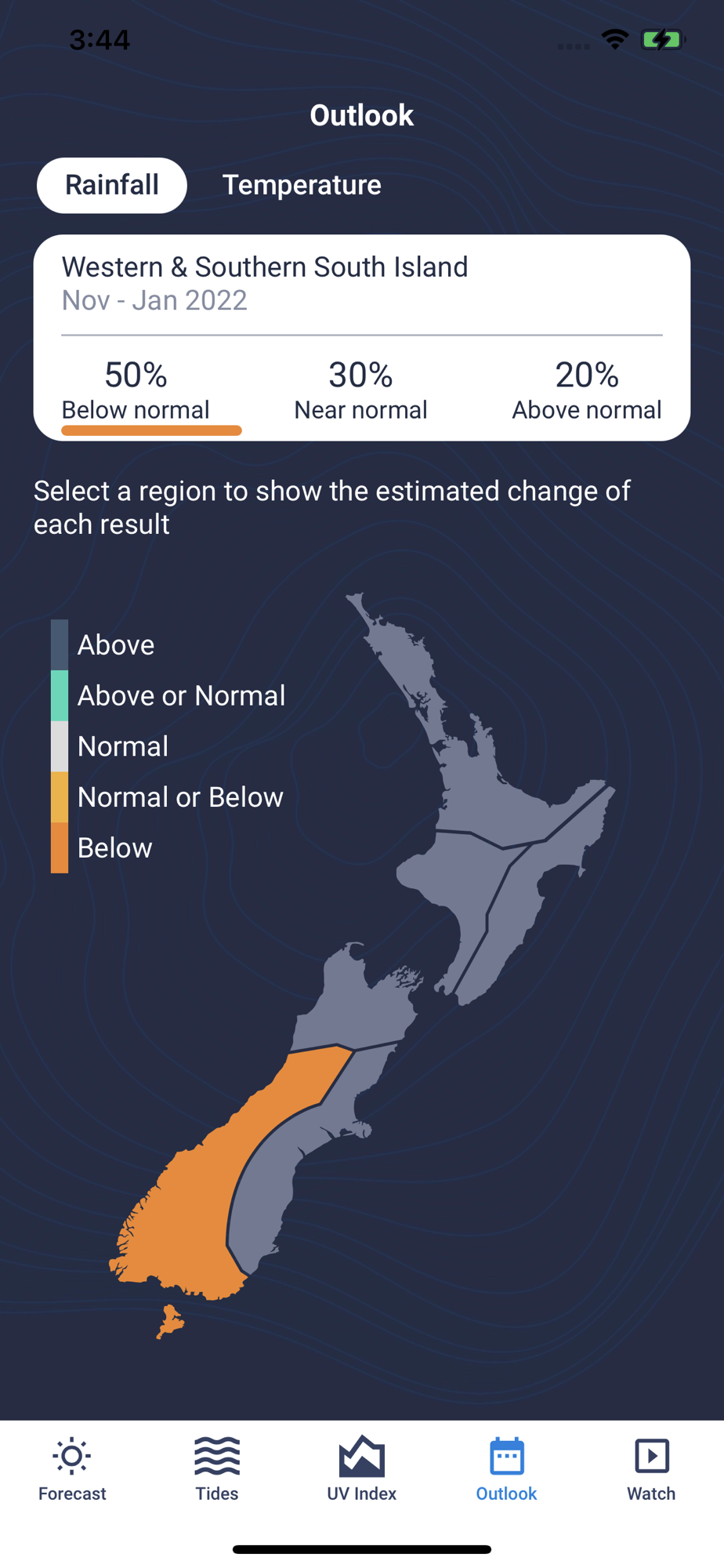 3:44

Outlook

Rainfall

Temperature

Western & Southern South Island
Nov - Jan 2022

50%
Below normal

30%
Near normal

20%
Above normal

Select a region to show the estimated change of each result

Above
Above or Normal
Normal
Normal or Below
Below

Forecast
Tides
UV Index
Outlook
Watch